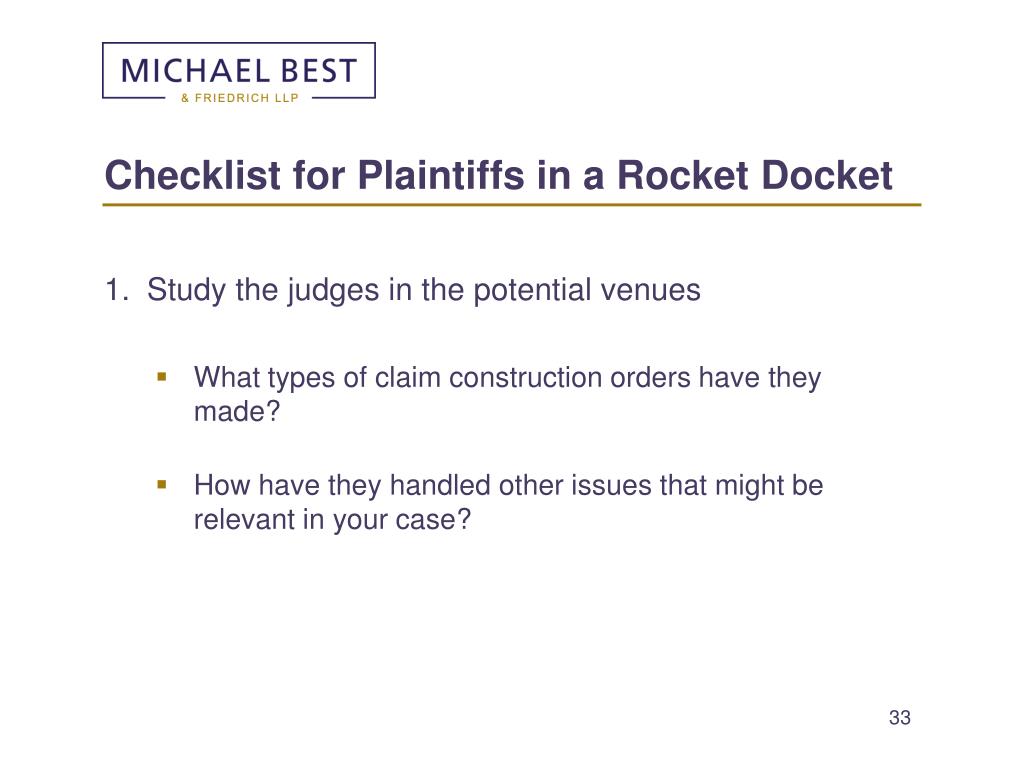 MICHAEL BEST
& FRIEDRICH LLP

Checklist for Plaintiffs in a Rocket Docket

1. Study the judges in the potential venues

▪ What types of claim construction orders have they made?

▪ How have they handled other issues that might be relevant in your case?

33